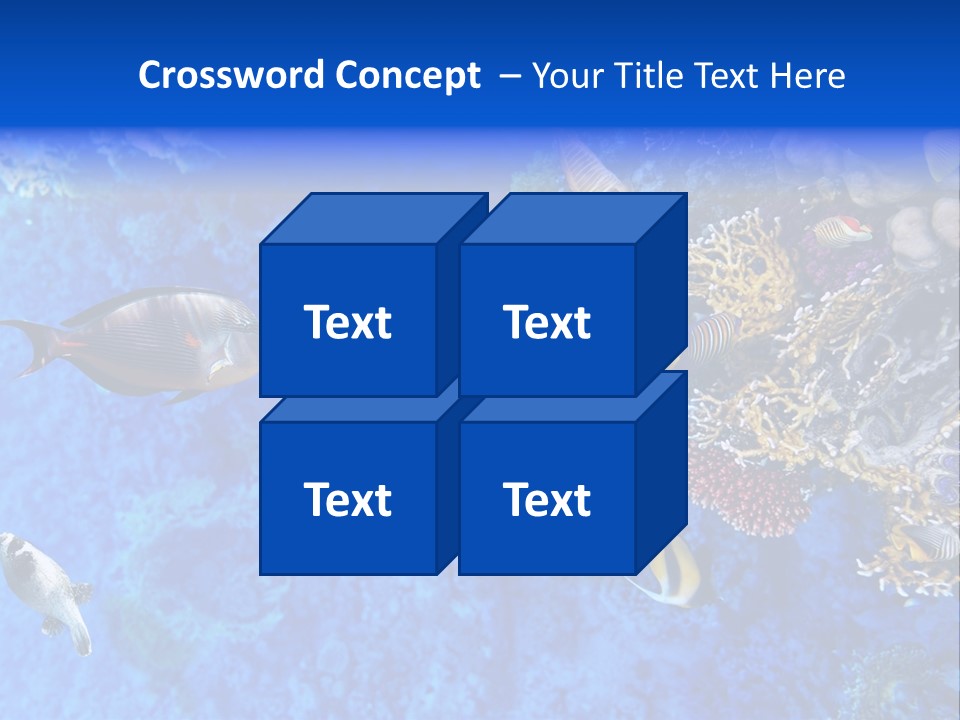 Crossword Concept – Your Title Text Here

Text

Text

Text

Text